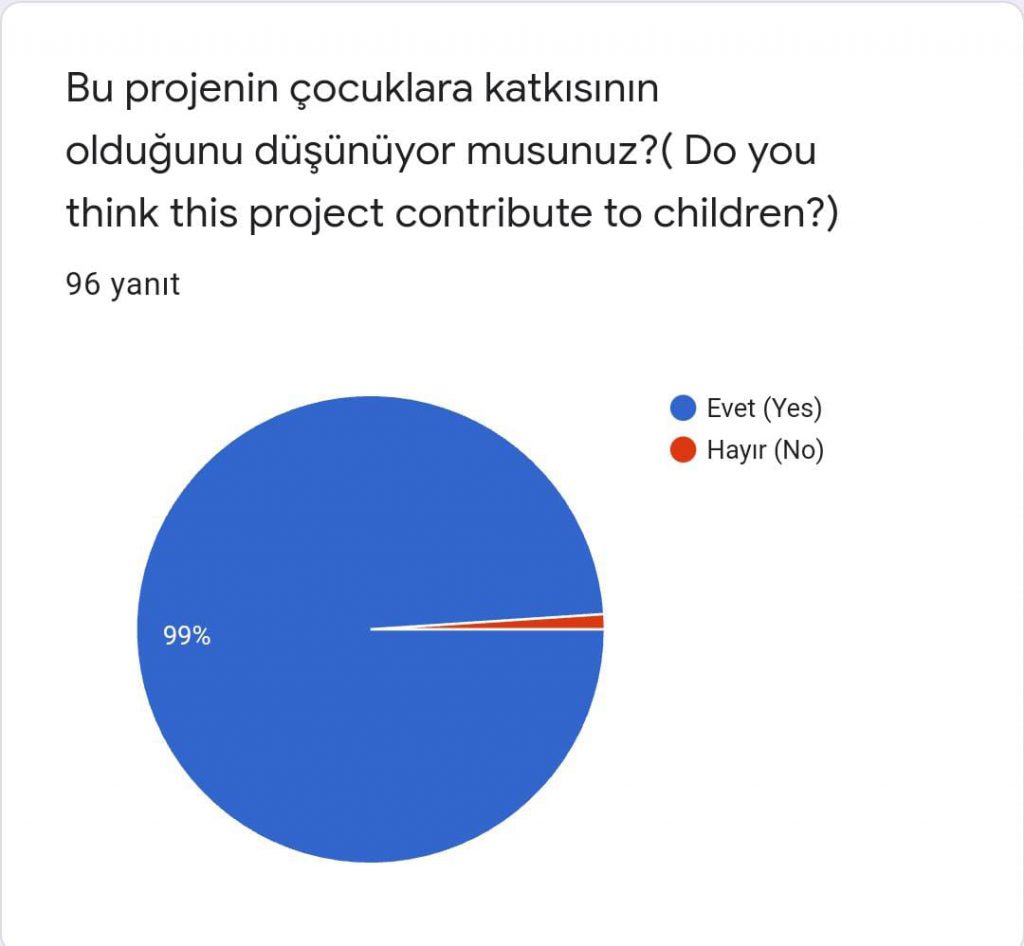 Bu projenin çocuklara katkısının olduğunu düşünüyor musunuz?( Do you think this project contribute to children?)

96 yanıt

Evet (Yes)
Hayır (No)

99%